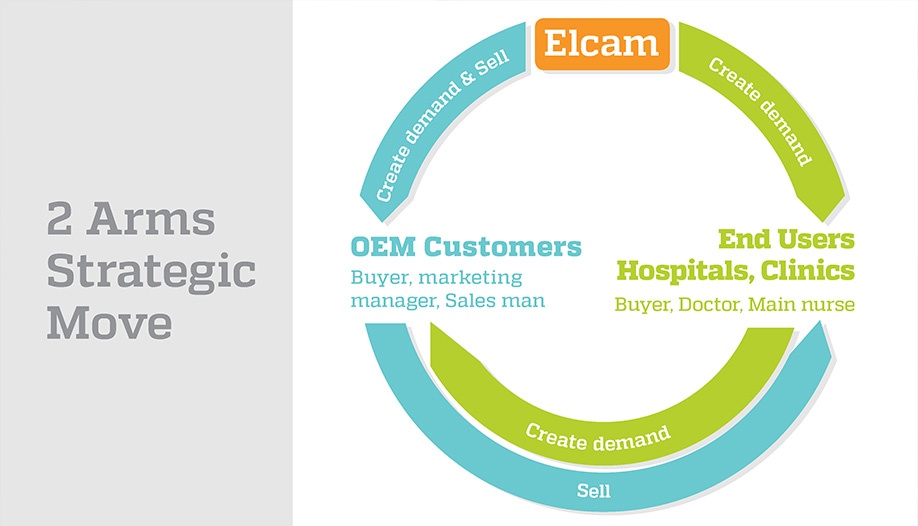 2 Arms Strategic Move

Elcam

Create demand & Sell

Create demand

OEM Customers
Buyer, marketing manager, Sales man

End Users
Hospitals, Clinics
Buyer, Doctor, Main nurse

Create demand

Sell